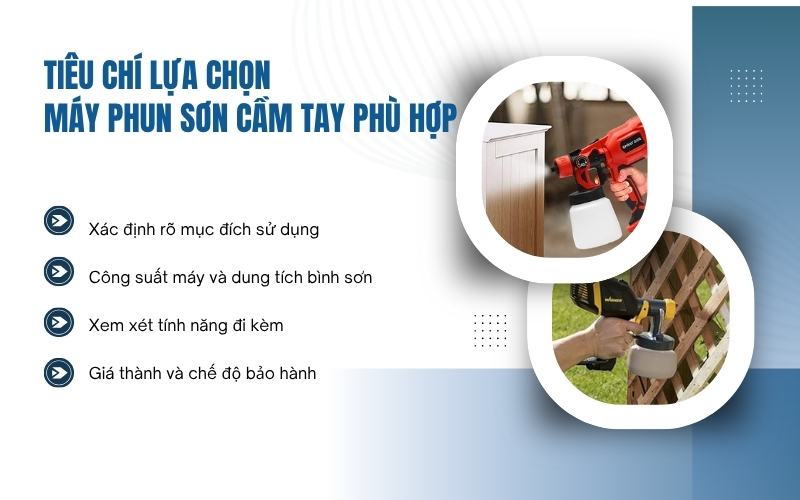 TIÊU CHÍ LỰA CHỌN
MÁY PHUN SƠN CẦM TAY PHÙ HỢP

Xác định rõ mục đích sử dụng

Công suất máy và dung tích bình sơn

Xem xét tính năng đi kèm

Giá thành và chế độ bảo hành

SPRAY GUN

WAGNER